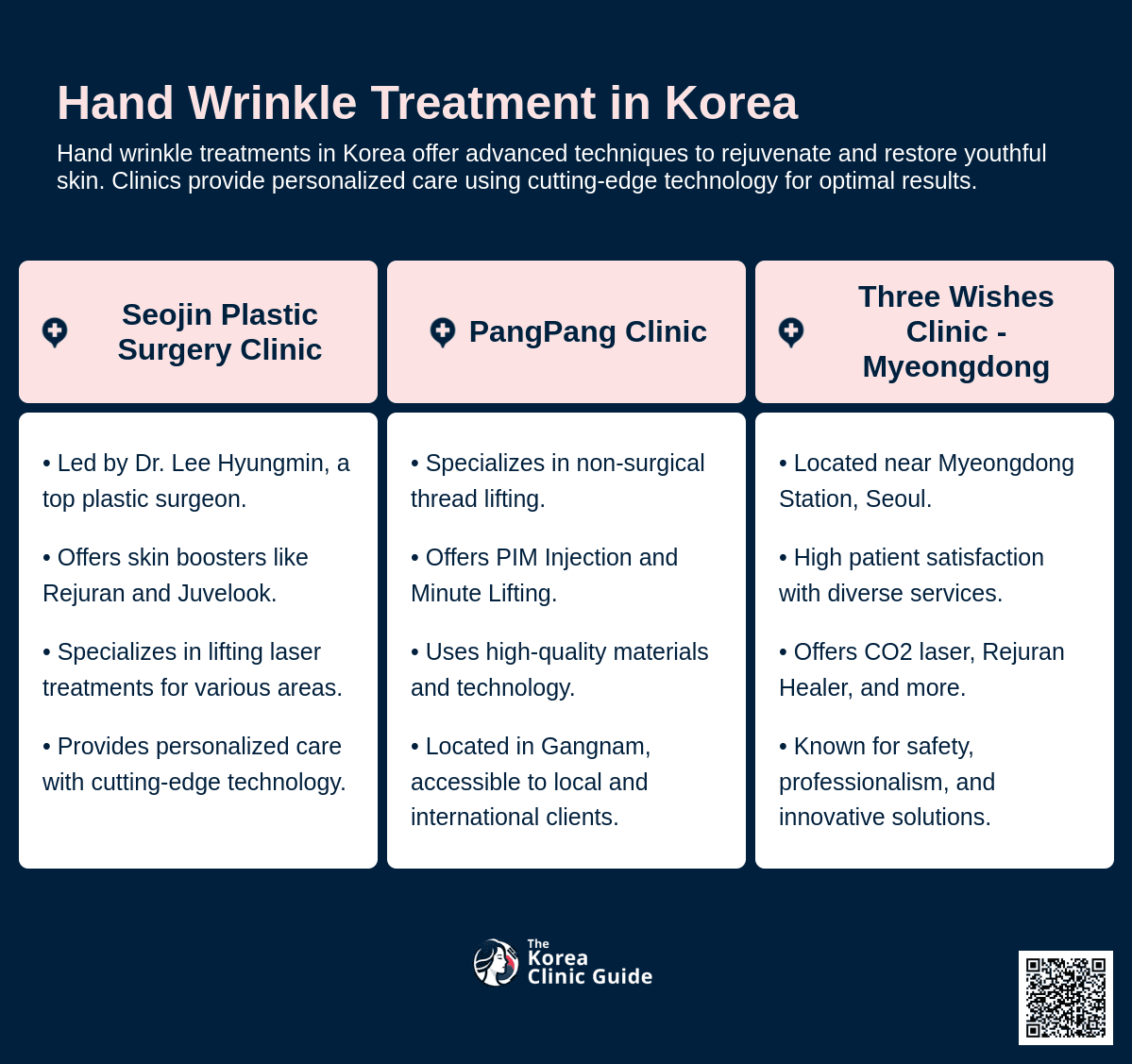 Hand Wrinkle Treatment in Korea

Hand wrinkle treatments in Korea offer advanced techniques to rejuvenate and restore youthful skin. Clinics provide personalized care using cutting-edge technology for optimal results.

Seojin Plastic Surgery Clinic

• Led by Dr. Lee Hyungmin, a top plastic surgeon.

• Offers skin boosters like Rejuran and Juvelook.

• Specializes in lifting laser treatments for various areas.

• Provides personalized care with cutting-edge technology.

PangPang Clinic

• Specializes in non-surgical thread lifting.

• Offers PIM Injection and Minute Lifting.

• Uses high-quality materials and technology.

• Located in Gangnam, accessible to local and international clients.

Three Wishes Clinic - Myeongdong

• Located near Myeongdong Station, Seoul.

• High patient satisfaction with diverse services.

• Offers CO2 laser, Rejuran Healer, and more.

• Known for safety, professionalism, and innovative solutions.

The Korea Clinic Guide